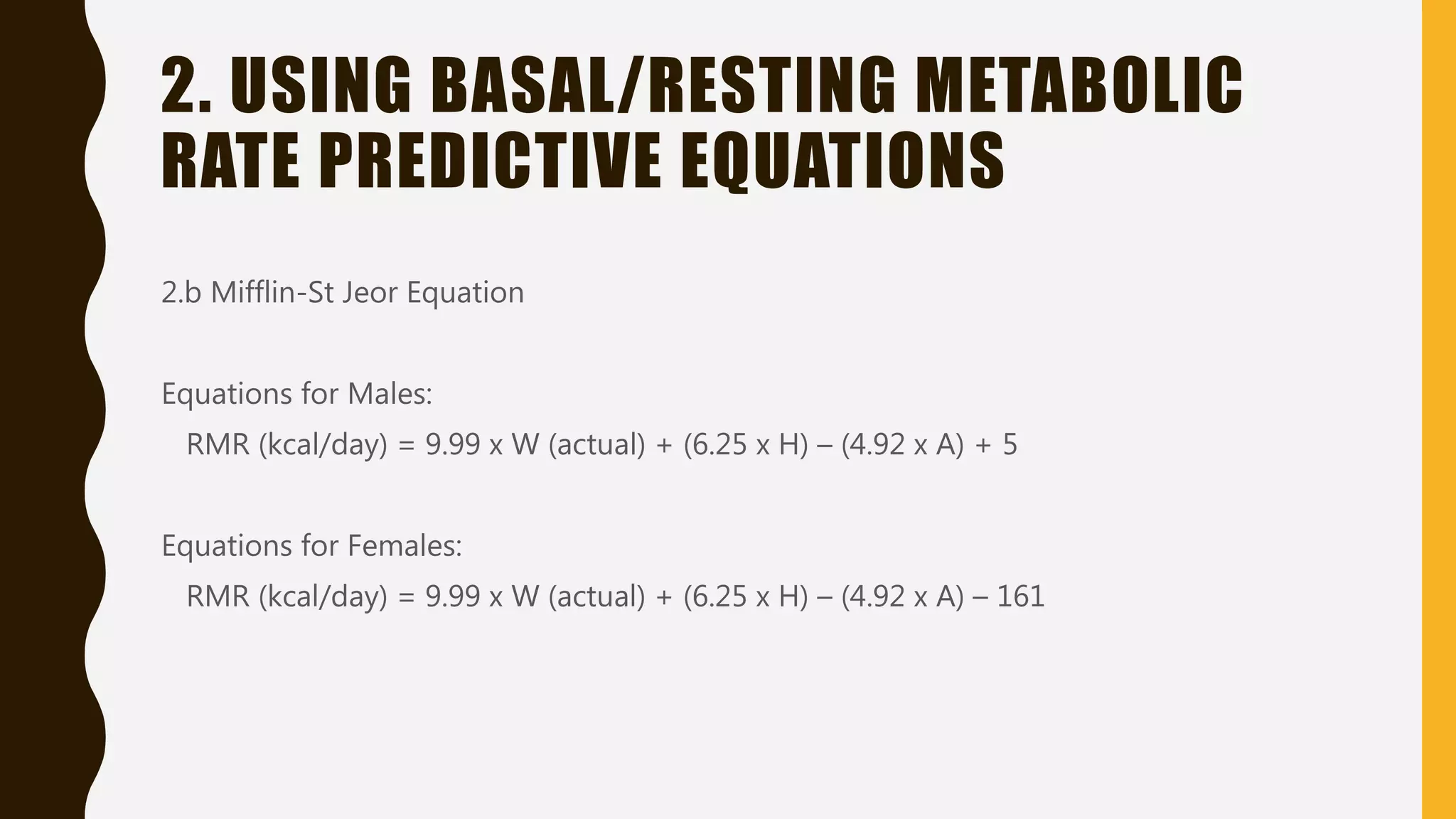 2. USING BASAL/RESTING METABOLIC RATE PREDICTIVE EQUATIONS

2.b Mifflin-St Jeor Equation

Equations for Males:

RMR (kcal/day) = 9.99 x W (actual) + (6.25 x H) – (4.92 x A) + 5

Equations for Females:

RMR (kcal/day) = 9.99 x W (actual) + (6.25 x H) – (4.92 x A) – 161